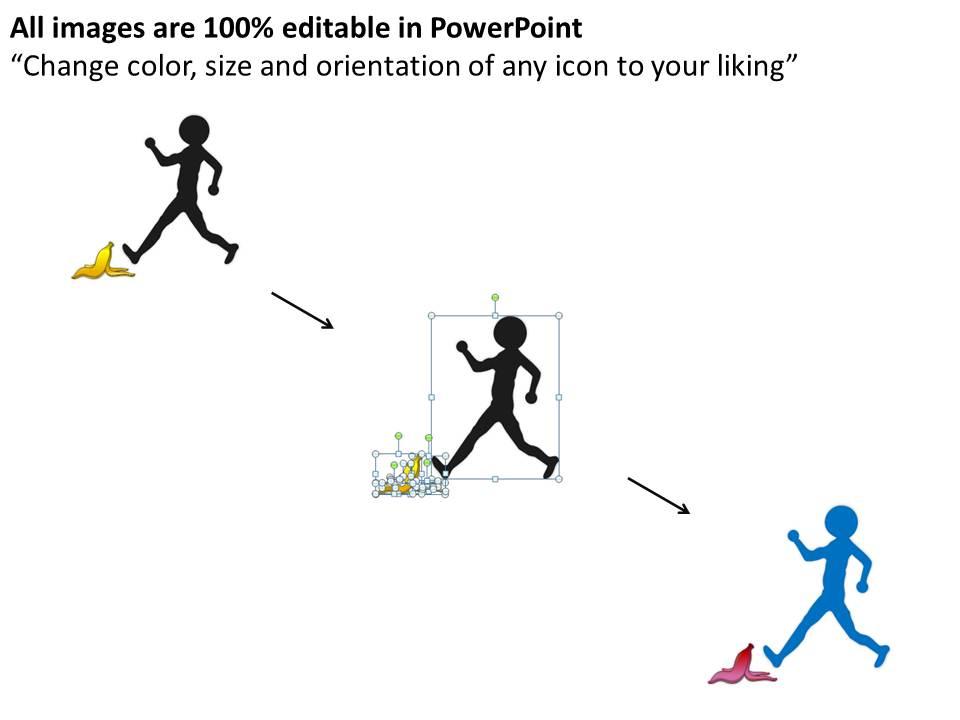 All images are 100% editable in PowerPoint
“Change color, size and orientation of any icon to your liking”